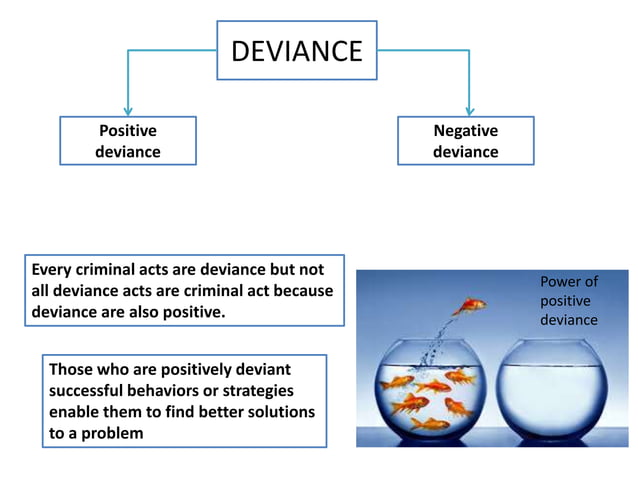 DEVIANCE

Positive deviance

Negative deviance

Every criminal acts are deviance but not all deviance acts are criminal act because deviance are also positive.

Those who are positively deviant successful behaviors or strategies enable them to find better solutions to a problem

Power of positive deviance